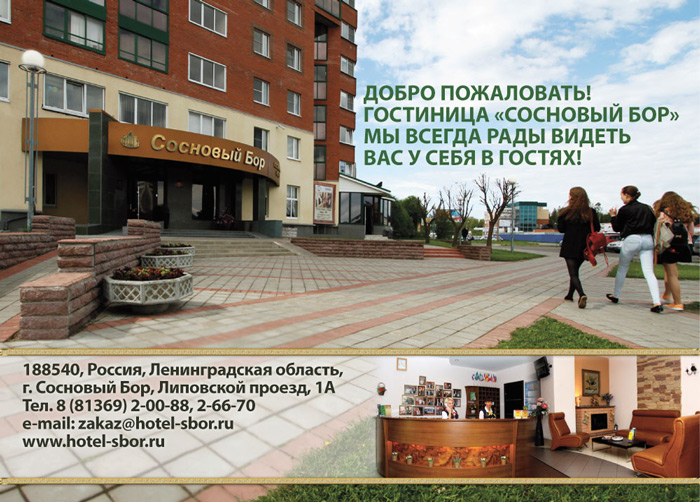 Сосновый Бор

ДОБРО ПОЖАЛОВАТЬ!
ГОСТИНИЦА «СОСНОВЫЙ БОР»
МЫ ВСЕГДА РАДЫ ВИДЕТЬ
ВАС У СЕБЯ В ГОСТЯХ!

188540, Россия, Ленинградская область,
г. Сосновый Бор, Липовской проезд, 1А
Тел. 8 (81369) 2-00-88, 2-66-70
e-mail: zakaz@hotel-sbor.ru
www.hotel-sbor.ru